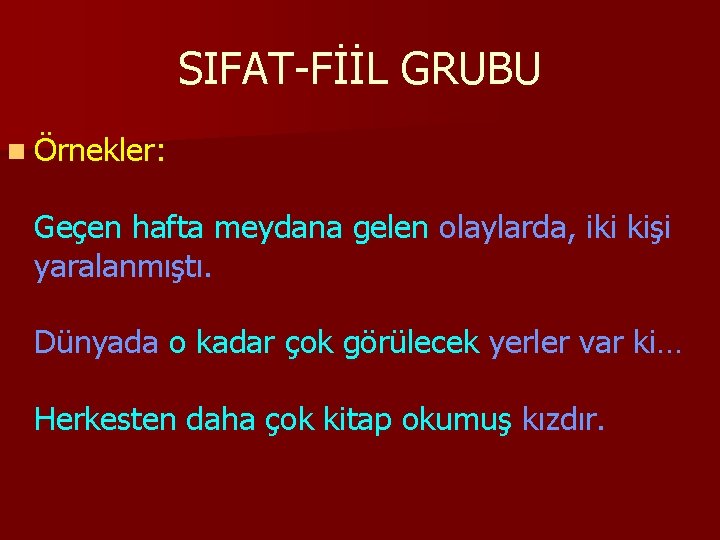 SIFAT-FİİL GRUBU

Örnekler:

Geçen hafta meydana gelen olaylarda, iki kişi yaralanmıştı.

Dünyada o kadar çok görülecek yerler var ki…

Herkesten daha çok kitap okumuş kızdır.